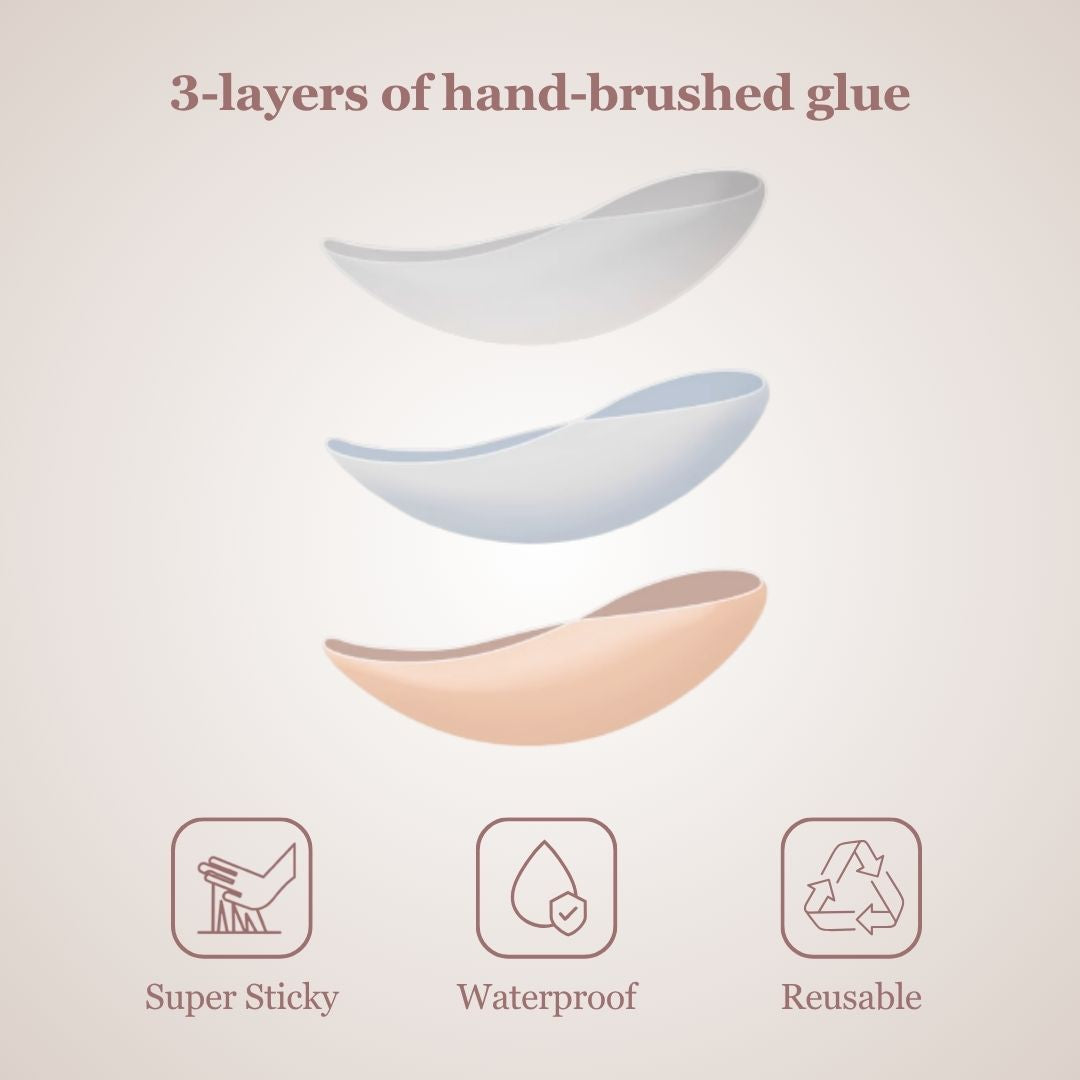 3-layers of hand-brushed glue

Super Sticky

Waterproof

Reusable